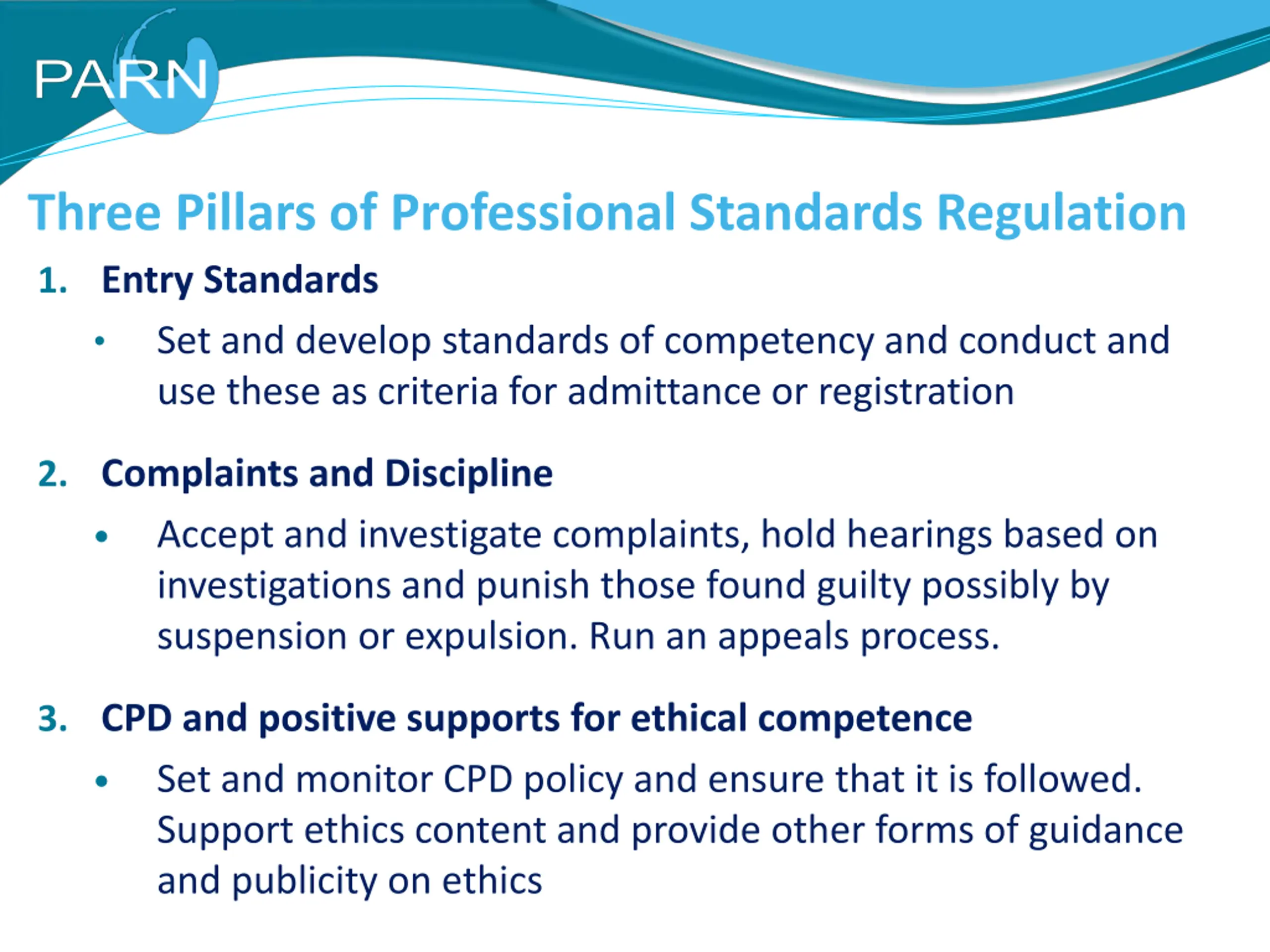 PARN

Three Pillars of Professional Standards Regulation

1. Entry Standards

• Set and develop standards of competency and conduct and use these as criteria for admittance or registration

2. Complaints and Discipline

• Accept and investigate complaints, hold hearings based on investigations and punish those found guilty possibly by suspension or expulsion. Run an appeals process.

3. CPD and positive supports for ethical competence

• Set and monitor CPD policy and ensure that it is followed. Support ethics content and provide other forms of guidance and publicity on ethics